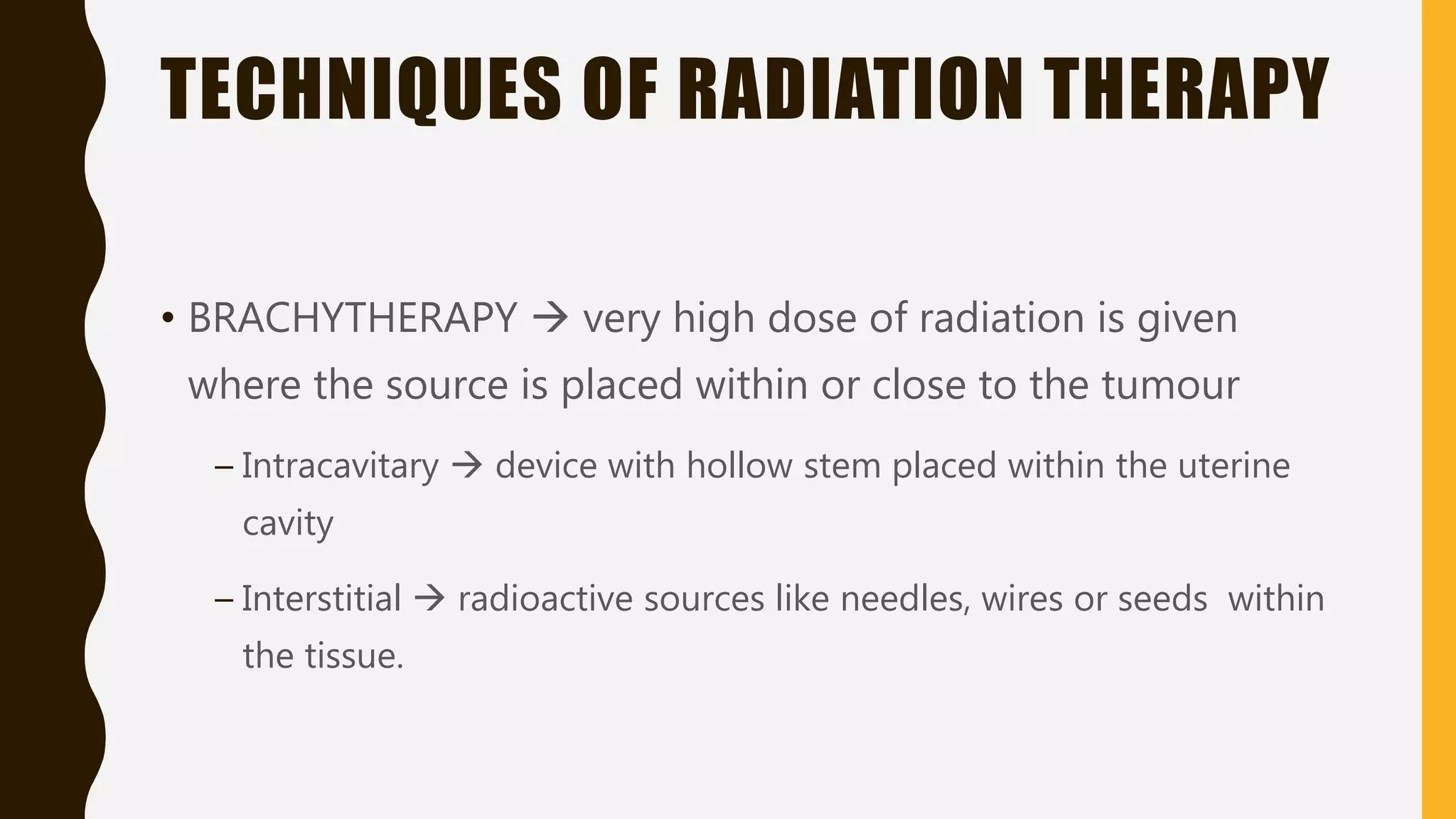 TECHNIQUES OF RADIATION THERAPY

• BRACHYTHERAPY → very high dose of radiation is given where the source is placed within or close to the tumour

– Intracavitary → device with hollow stem placed within the uterine cavity

– Interstitial → radioactive sources like needles, wires or seeds within the tissue.